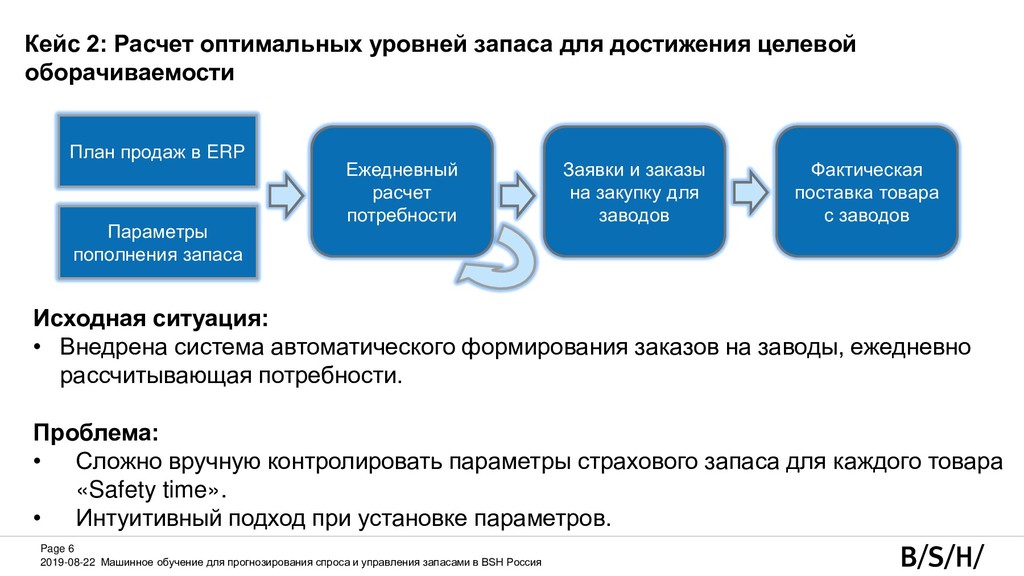 Кейс 2: Расчет оптимальных уровней запаса для достижения целевой оборачиваемости

План продаж в ERP

Параметры пополнения запаса

Ежедневный расчет потребности

Заявки и заказы на закупку для заводов

Фактическая поставка товара с заводов

Исходная ситуация:
• Внедрена система автоматического формирования заказов на заводы, ежедневно рассчитывающая потребности.

Проблема:
• Сложно вручную контролировать параметры страхового запаса для каждого товара «Safety time».
• Интуитивный подход при установке параметров.

Page 6
2019-08-22 Машинное обучение для прогнозирования спроса и управления запасами в BSH Россия

B/S/H/